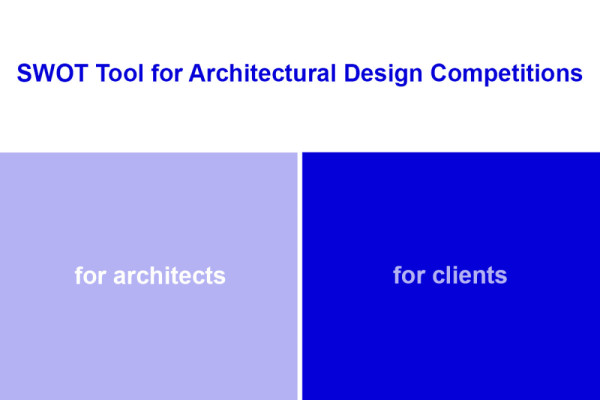 SWOT Tool for Architectural Design Competitions

for architects

for clients